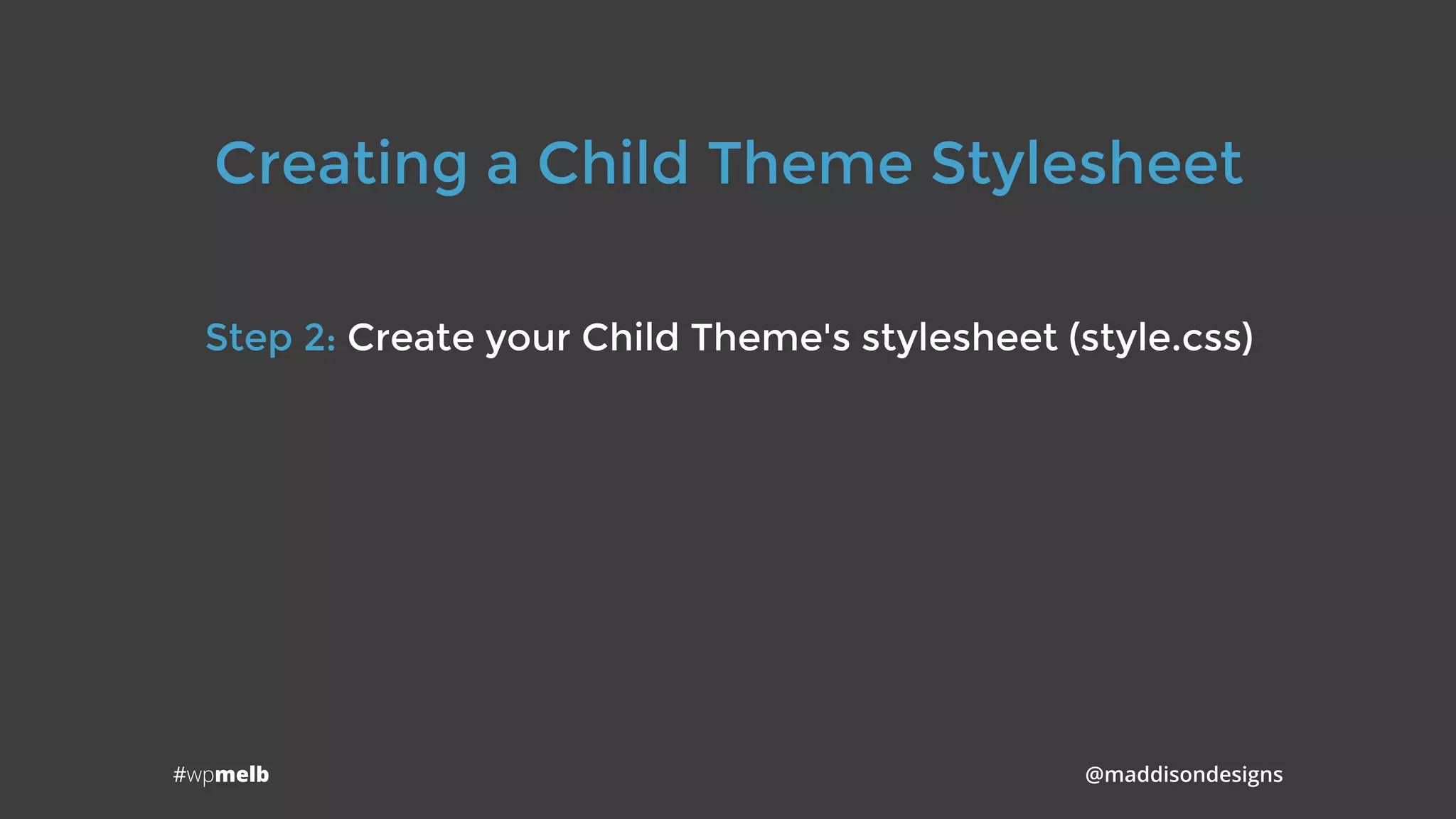 Creating a Child Theme Stylesheet

Step 2: Create your Child Theme's stylesheet (style.css)

#wpmelb

@maddisondesigns